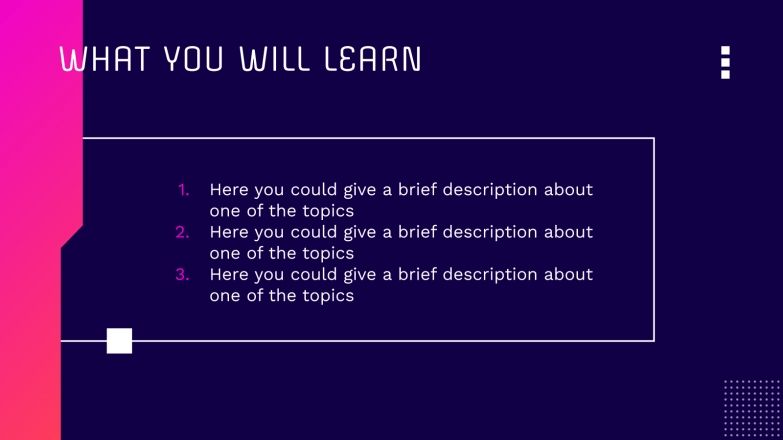 WHAT YOU WILL LEARN

1. Here you could give a brief description about one of the topics
2. Here you could give a brief description about one of the topics
3. Here you could give a brief description about one of the topics